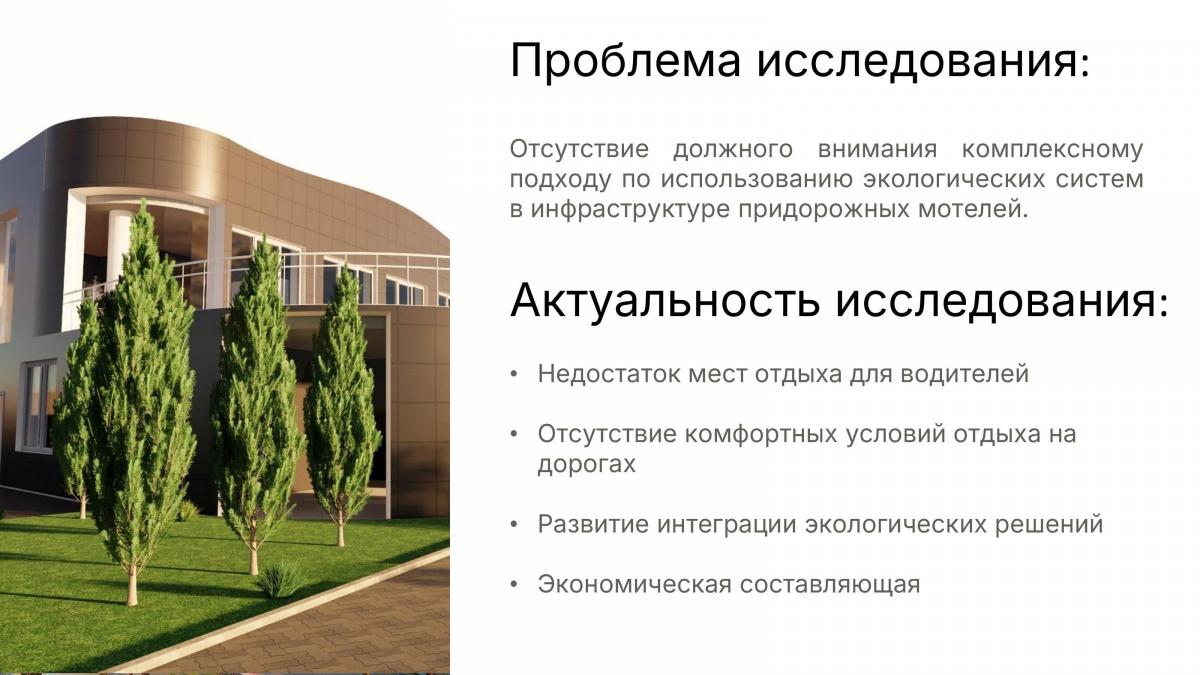 Проблема исследования:

Отсутствие должного внимания комплексному подходу по использованию экологических систем в инфраструктуре придорожных мотелей.

Актуальность исследования:

• Недостаток мест отдыха для водителей

• Отсутствие комфортных условий отдыха на дорогах

• Развитие интеграции экологических решений

• Экономическая составляющая